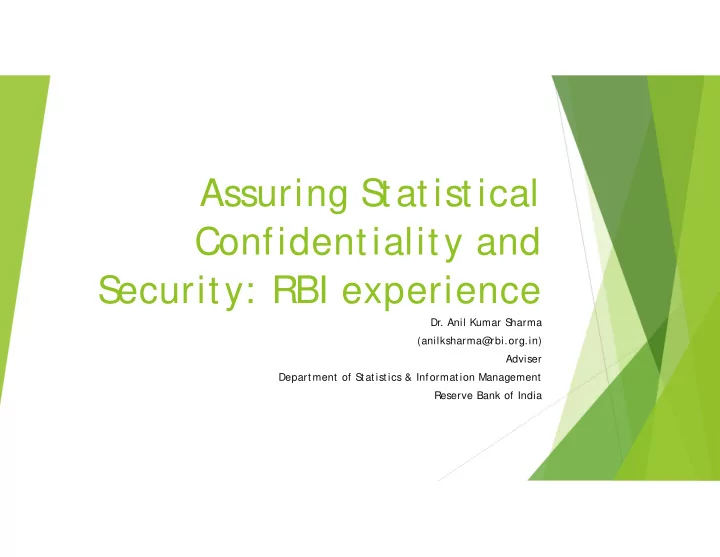 Assuring Statistical Confidentiality and Security: RBI experience

Dr. Anil Kumar Sharma
(anilksharma@rbi.org.in)
Adviser
Department of Statistics & Information Management
Reserve Bank of India